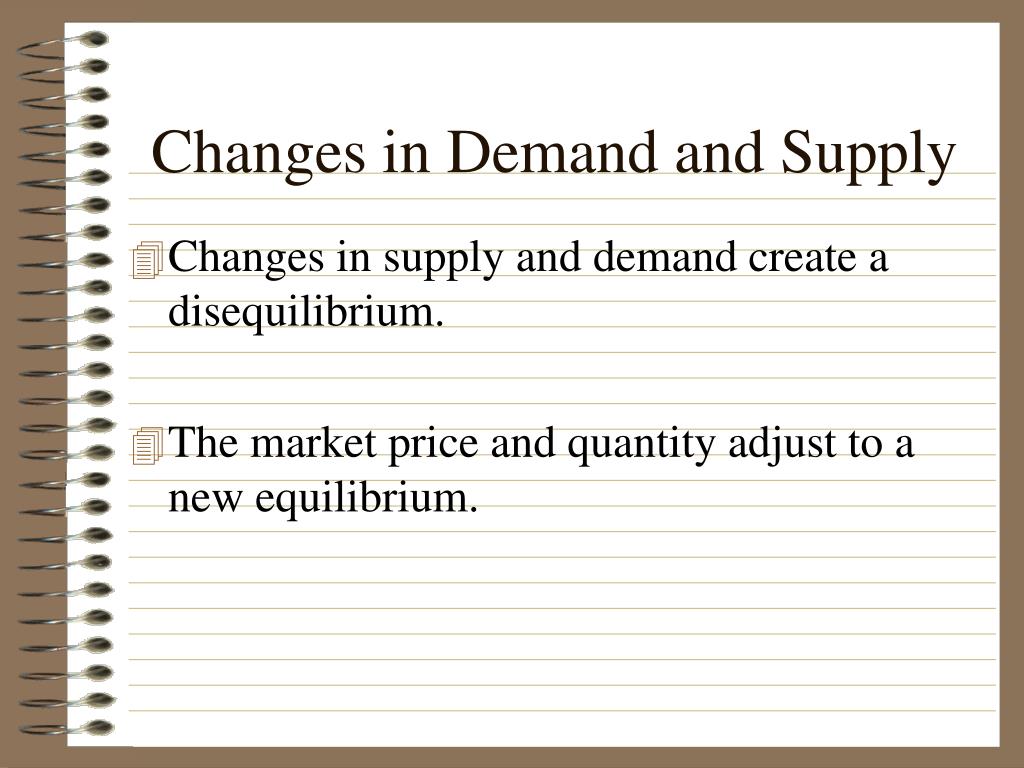 Changes in Demand and Supply

Changes in supply and demand create a disequilibrium.

The market price and quantity adjust to a new equilibrium.